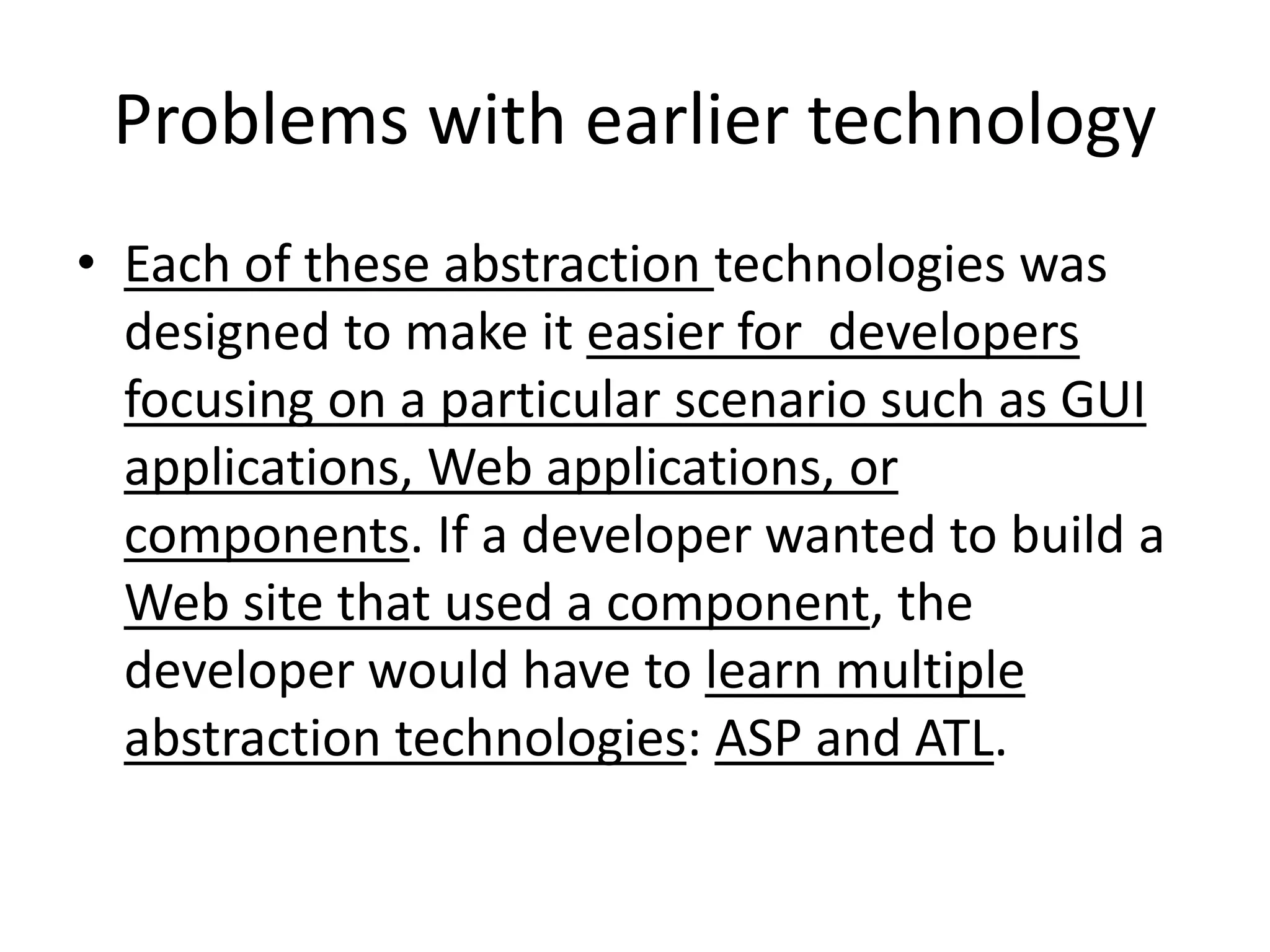 Problems with earlier technology

• Each of these abstraction technologies was designed to make it easier for developers focusing on a particular scenario such as GUI applications, Web applications, or components. If a developer wanted to build a Web site that used a component, the developer would have to learn multiple abstraction technologies: ASP and ATL.